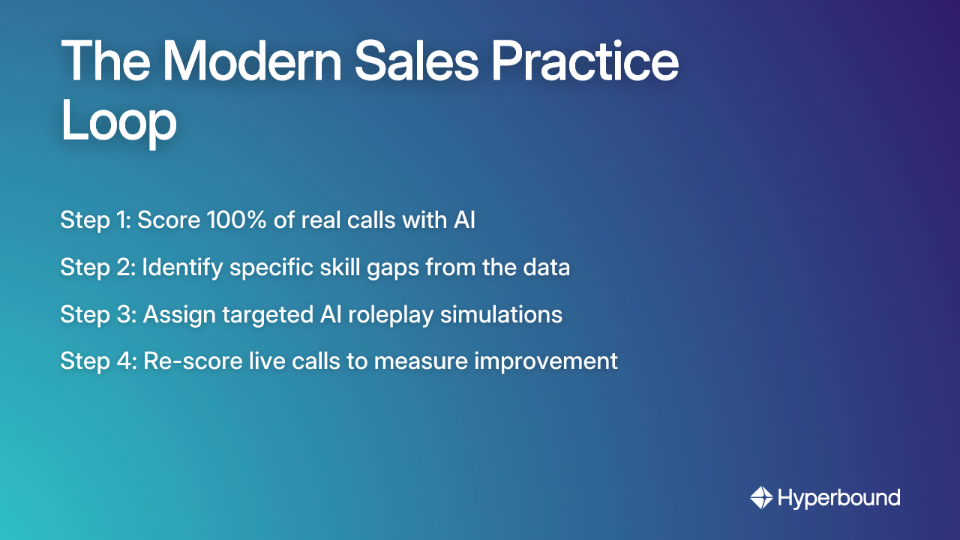 The Modern Sales Practice Loop

Step 1: Score 100% of real calls with AI

Step 2: Identify specific skill gaps from the data

Step 3: Assign targeted AI roleplay simulations

Step 4: Re-score live calls to measure improvement

Hyperbound